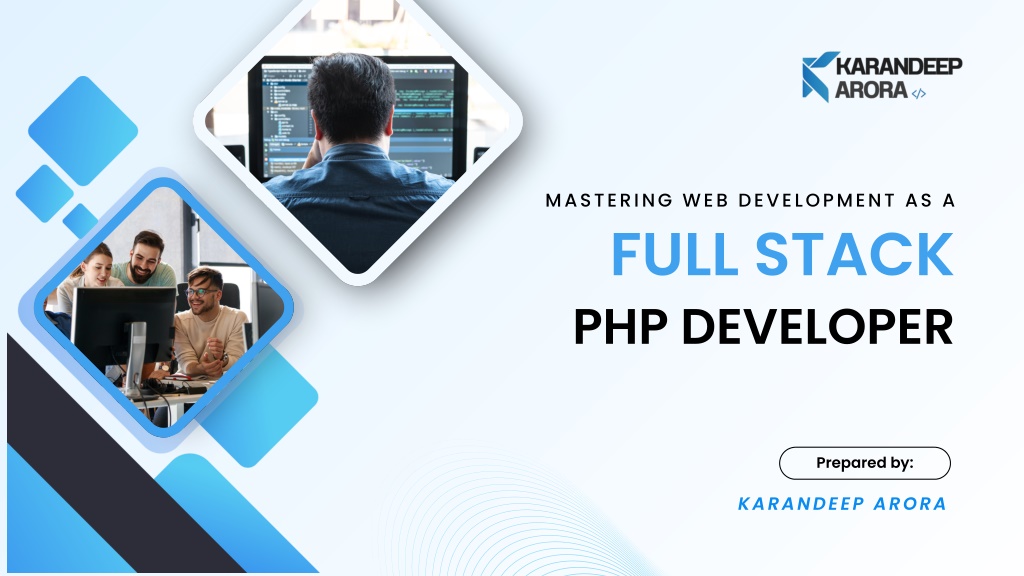 KARANDEEP ARORA </>

MASTERING WEB DEVELOPMENT AS A

FULL STACK

PHP DEVELOPER

Prepared by:

KARANDEEP ARORA